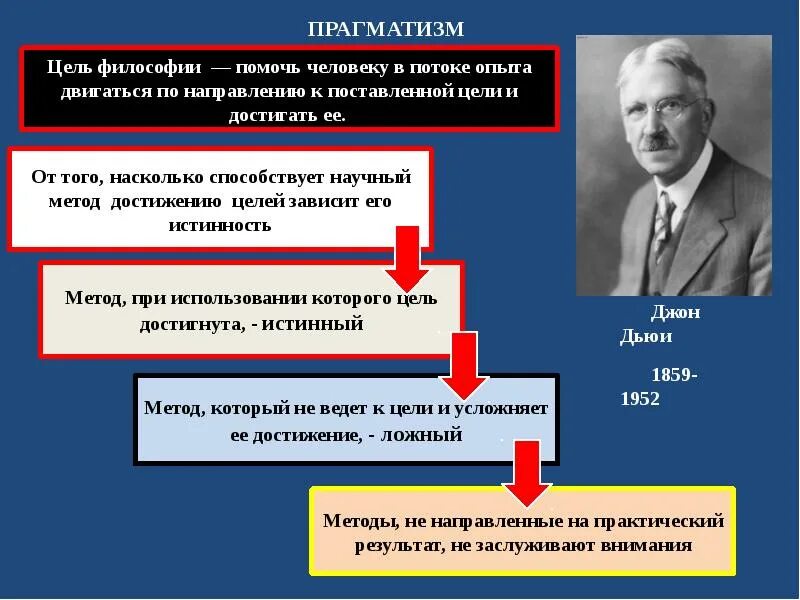 ПРАГМАТИЗМ

Цель философии — помочь человеку в потоке опыта двигаться по направлению к поставленной цели и достигать ее.

От того, насколько способствует научный метод достижению целей зависит его истинность

Метод, при использовании которого цель достигнута, - истинный

Метод, который не ведет к цели и усложняет ее достижение, - ложный

Методы, не направленные на практический результат, не заслуживают внимания

Джон Дьюи

1859-1952